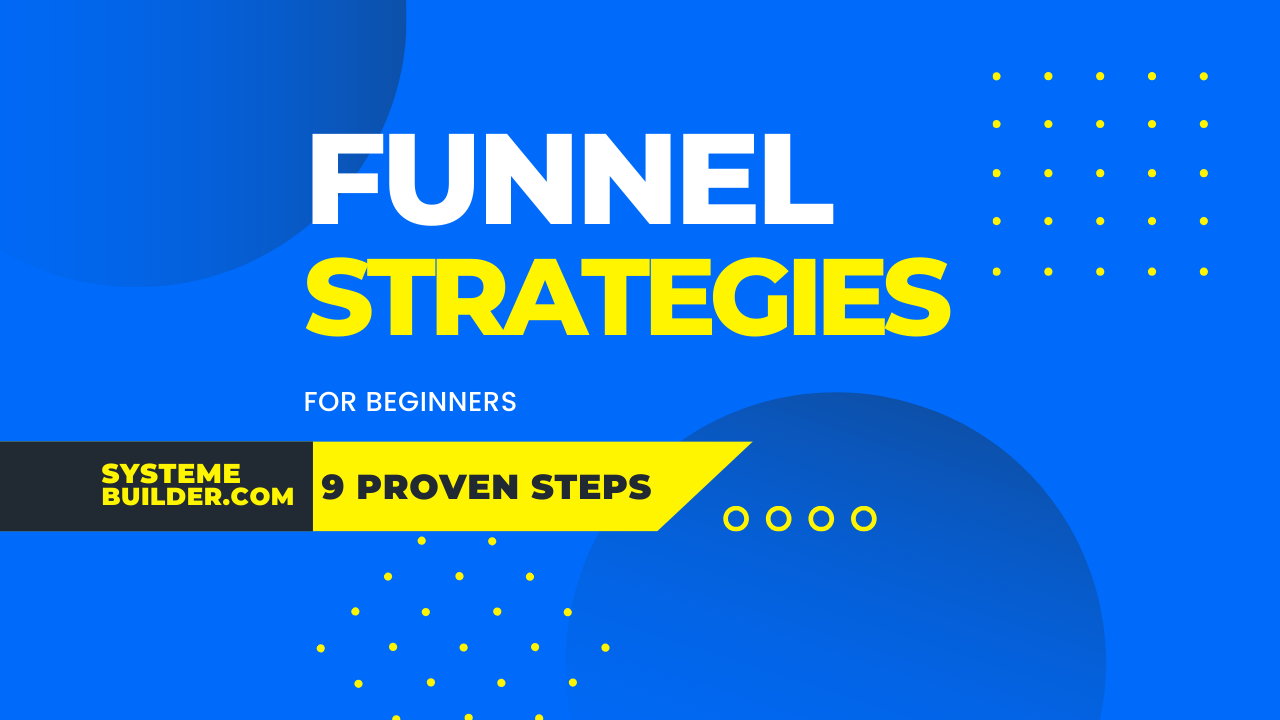 FUNNEL
STRATEGIES

FOR BEGINNERS

SYSTEME BUILDER.COM

9 PROVEN STEPS